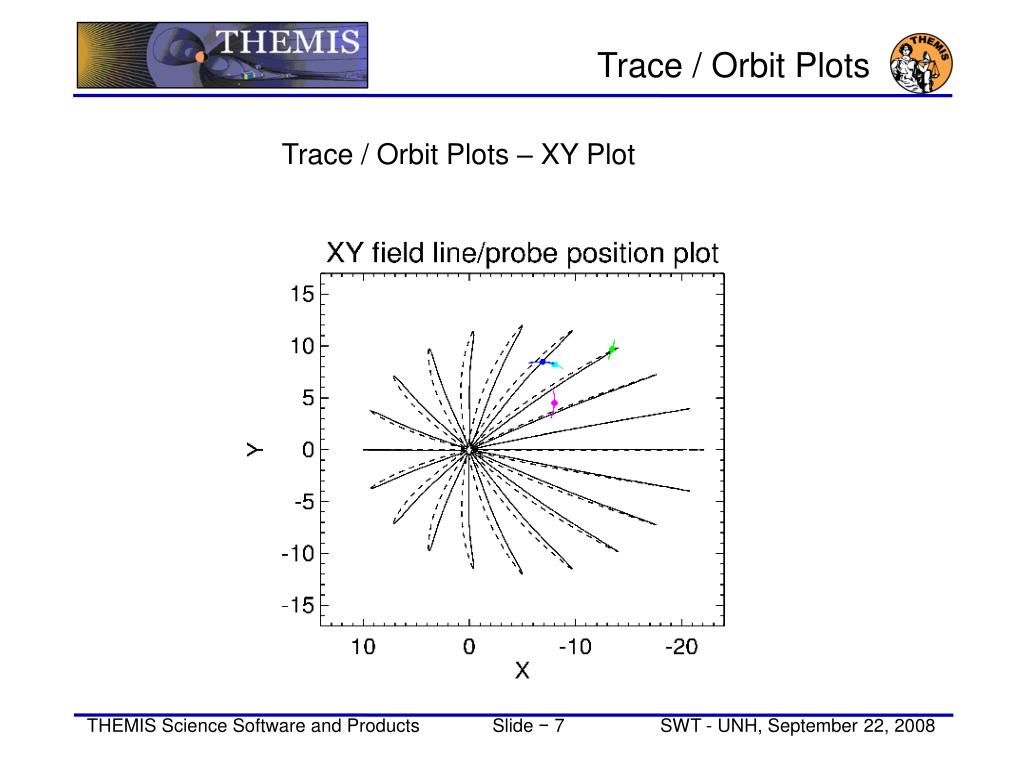 THEMIS

Trace / Orbit Plots

THEMIS

Trace / Orbit Plots – XY Plot

XY field line/probe position plot

15
10
5
0
-5
-10
-15

Y

10
0
-10
-20

X

THEMIS Science Software and Products

Slide − 7

SWT - UNH, September 22, 2008